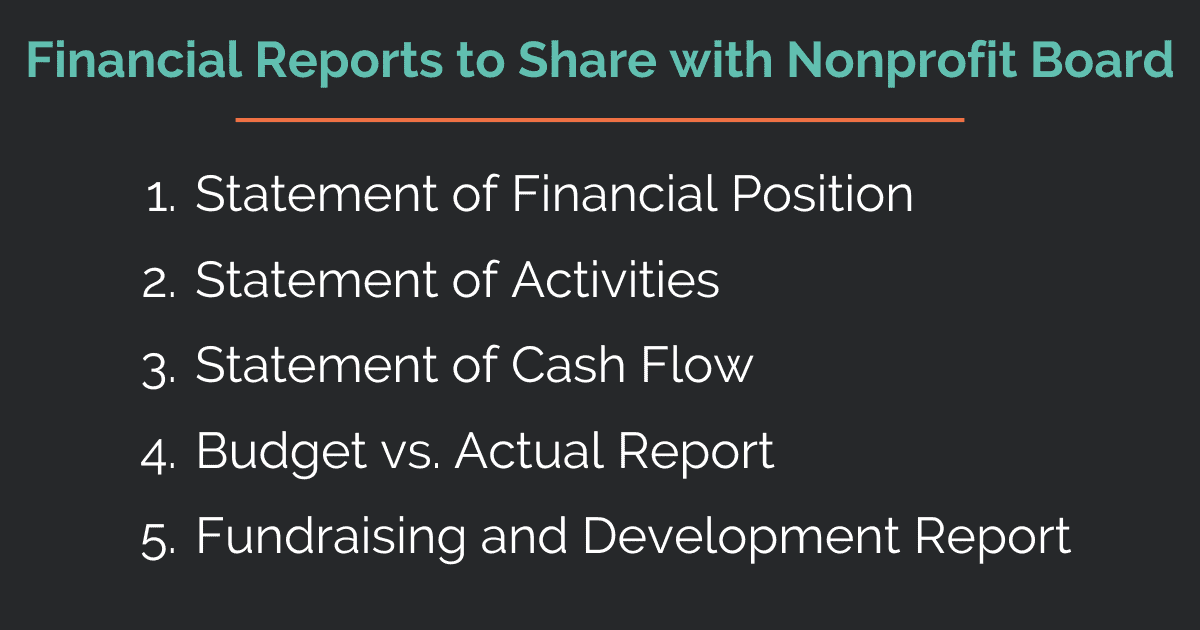 Financial Reports to Share with Nonprofit Board

1. Statement of Financial Position
2. Statement of Activities
3. Statement of Cash Flow
4. Budget vs. Actual Report
5. Fundraising and Development Report